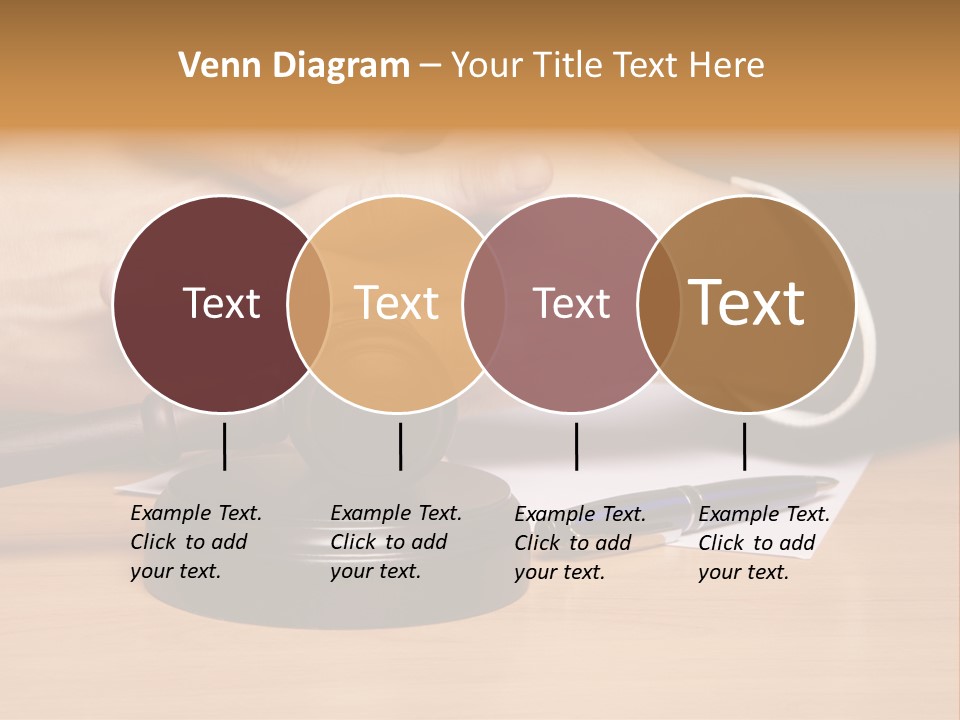 Venn Diagram – Your Title Text Here

Text

Text

Text

Text

Example Text. Click to add your text.

Example Text. Click to add your text.

Example Text. Click to add your text.

Example Text. Click to add your text.